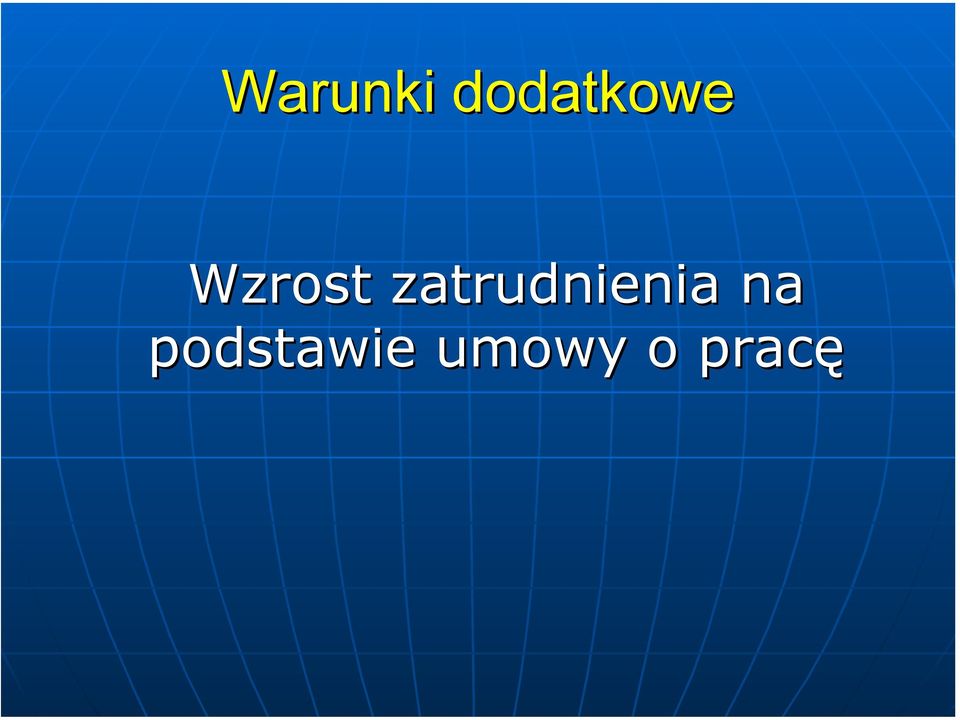 Warunki dodatkowe

Wzrost zatrudnienia na podstawie umowy o pracę